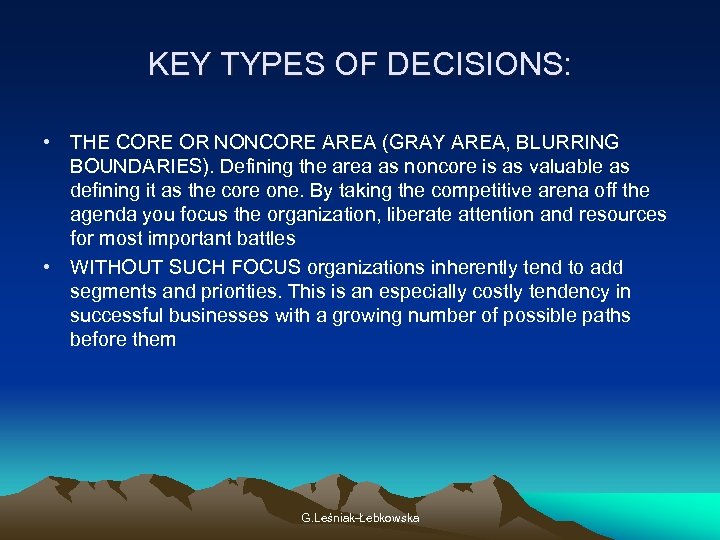 KEY TYPES OF DECISIONS:

• THE CORE OR NONCORE AREA (GRAY AREA, BLURRING BOUNDARIES). Defining the area as noncore is as valuable as defining it as the core one. By taking the competitive arena off the agenda you focus the organization, liberate attention and resources for most important battles

• WITHOUT SUCH FOCUS organizations inherently tend to add segments and priorities. This is an especially costly tendency in successful businesses with a growing number of possible paths before them

G.Leśniak-Łebkowska